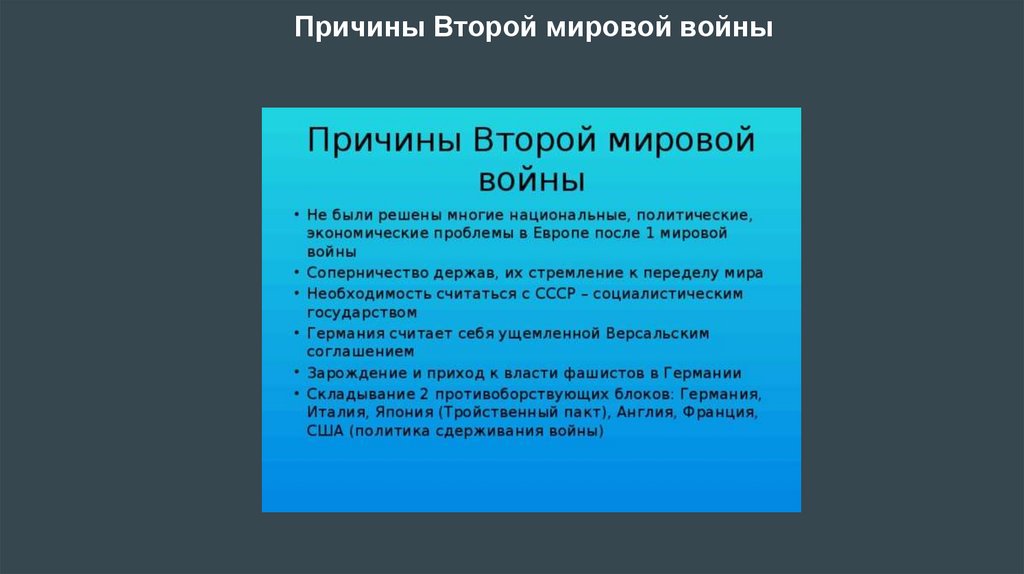 Причины Второй мировой войны

Причины Второй мировой войны

• Не были решены многие национальные, политические, экономические проблемы в Европе после 1 мировой войны
• Соперничество держав, их стремление к переделу мира
• Необходимость считаться с СССР – социалистическим государством
• Германия считает себя ущемленной Версальским соглашением
• Зарождение и приход к власти фашистов в Германии
• Складывание 2 противоборствующих блоков: Германия, Италия, Япония (Тройственный пакт), Англия, Франция, США (политика сдерживания войны)